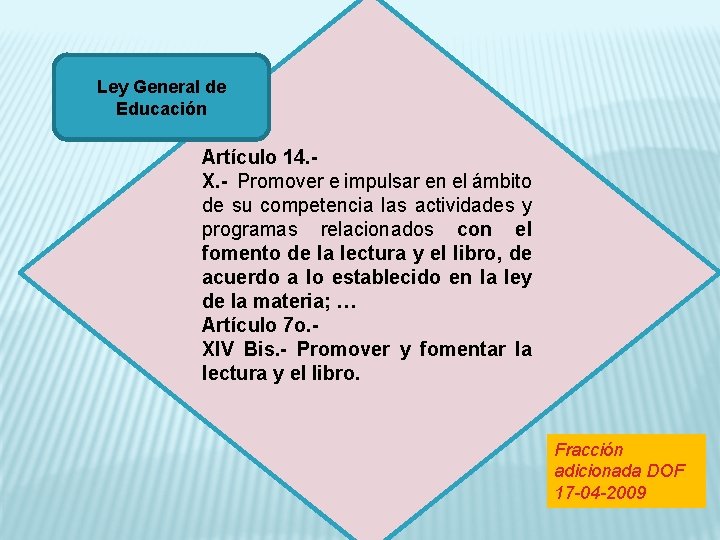 Ley General de Educación

Artículo 14.-
X.- Promover e impulsar en el ámbito de su competencia las actividades y programas relacionados con el fomento de la lectura y el libro, de acuerdo a lo establecido en la ley de la materia; …
Artículo 7o.-
XIV Bis.- Promover y fomentar la lectura y el libro.

Fracción adicionada DOF 17-04-2009